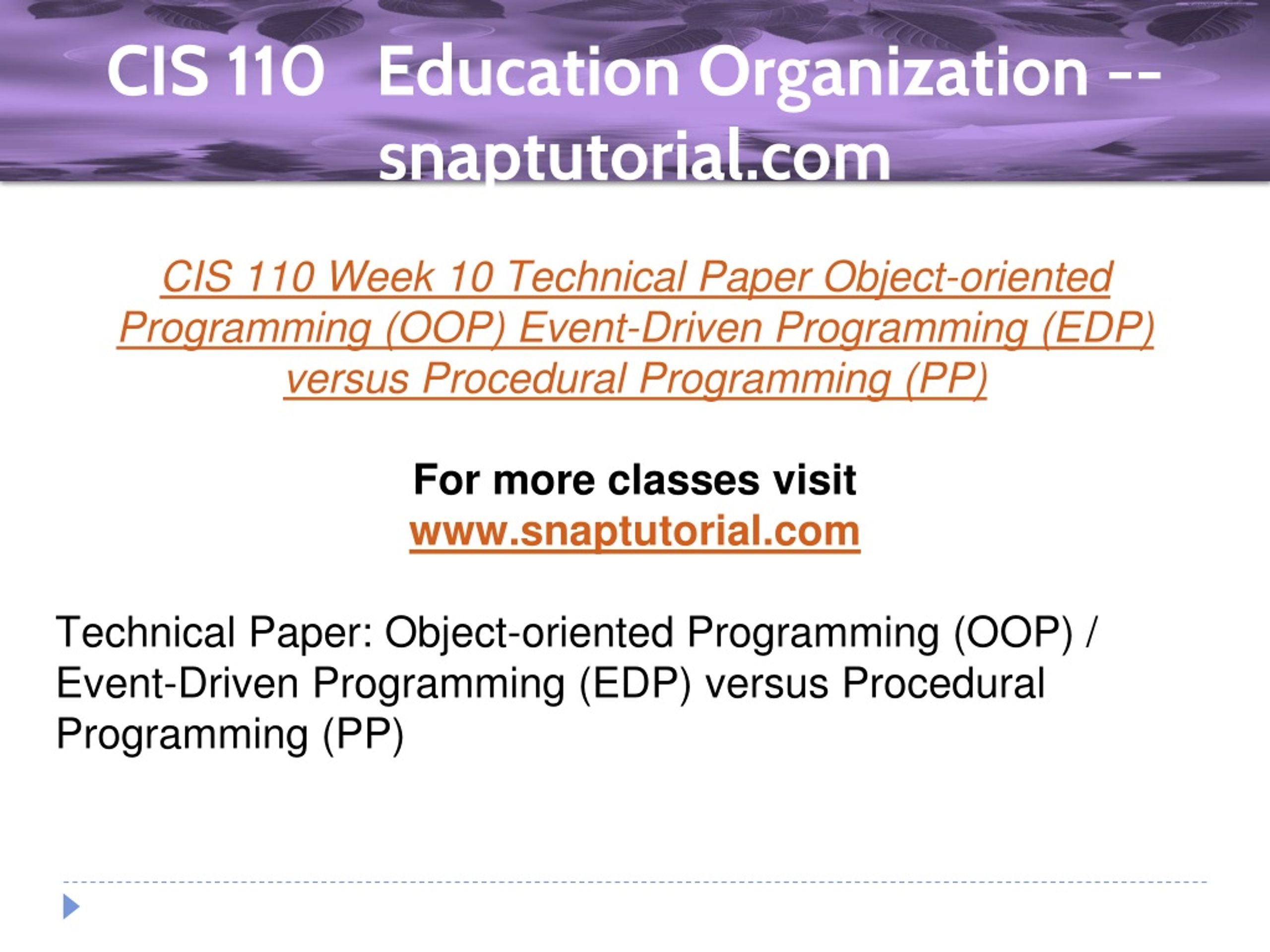 CIS 110 Education Organization -- snaptutorial.com

CIS 110 Week 10 Technical Paper Object-oriented Programming (OOP) Event-Driven Programming (EDP) versus Procedural Programming (PP)

For more classes visit
www.snaptutorial.com

Technical Paper: Object-oriented Programming (OOP) / Event-Driven Programming (EDP) versus Procedural Programming (PP)